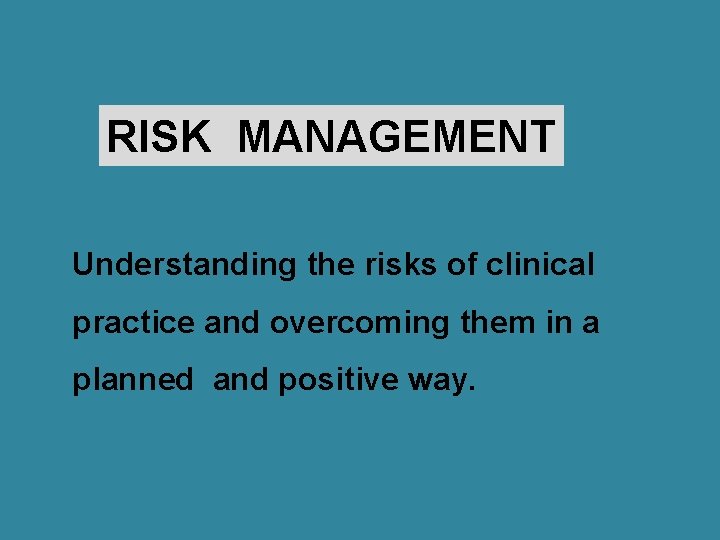 RISK MANAGEMENT

Understanding the risks of clinical practice and overcoming them in a planned and positive way.